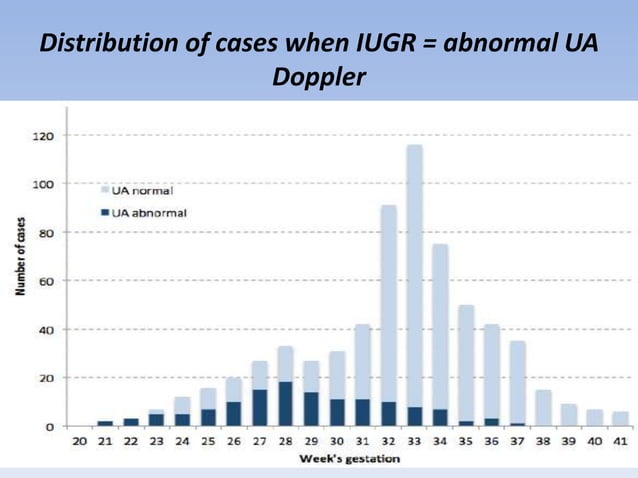 Distribution of cases when IUGR = abnormal UA Doppler

120
100
80
60
40
20
0

Number of cases

UA normal
UA abnormal

20 21 22 23 24 25 26 27 28 29 30 31 32 33 34 35 36 37 38 39 40 41

Week's gestation